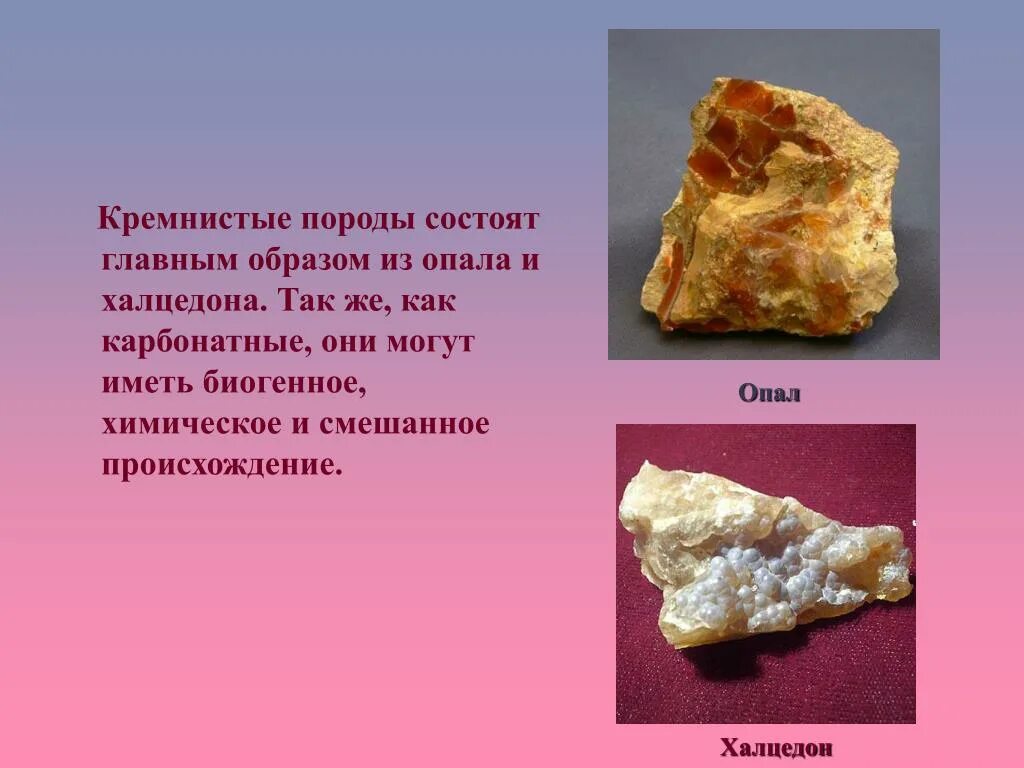 Кремнистые породы состоят главным образом из опала и халцедона. Так же, как карбонатные, они могут иметь биогенное, химическое и смешанное происхождение.

Опал

Халцедон